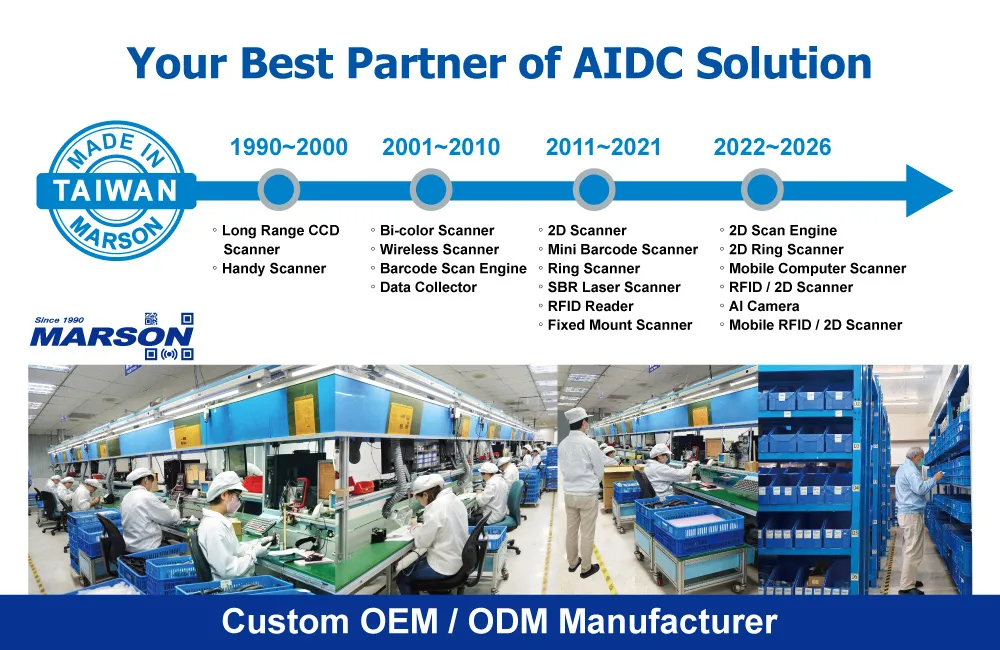 Your Best Partner of AIDC Solution

MADE IN TAIWAN MARSON

1990~2000
◦ Long Range CCD Scanner
◦ Handy Scanner

2001~2010
◦ Bi-color Scanner
◦ Wireless Scanner
◦ Barcode Scan Engine
◦ Data Collector

2011~2021
◦ 2D Scanner
◦ Mini Barcode Scanner
◦ Ring Scanner
◦ SBR Laser Scanner
◦ RFID Reader
◦ Fixed Mount Scanner

2022~2026
◦ 2D Scan Engine
◦ 2D Ring Scanner
◦ Mobile Computer Scanner
◦ RFID / 2D Scanner
◦ AI Camera
◦ Mobile RFID / 2D Scanner

Since 1990
MARSON

Custom OEM / ODM Manufacturer